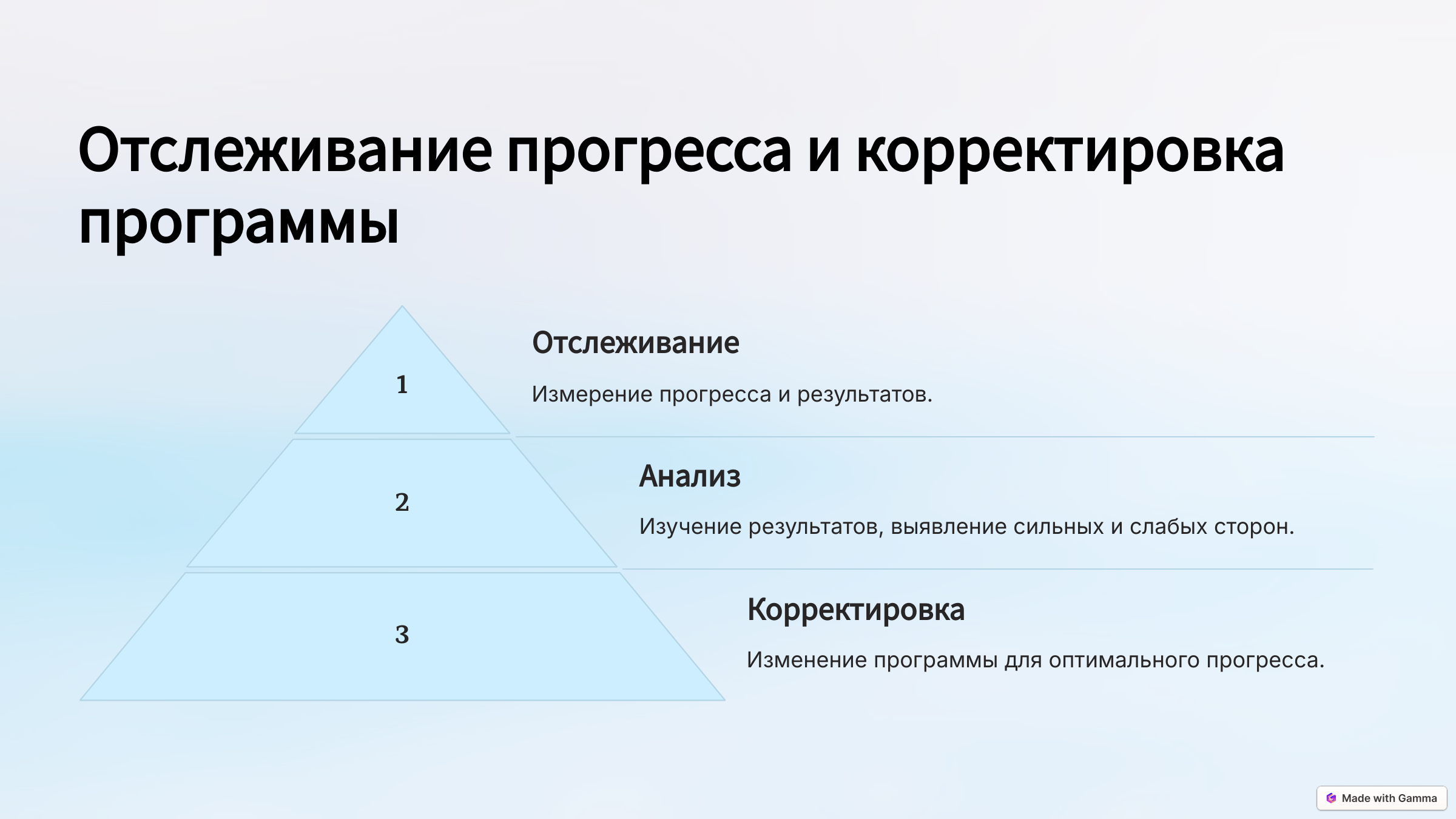 Отслеживание прогресса и корректировка программы

1

Отслеживание

Измерение прогресса и результатов.

2

Анализ

Изучение результатов, выявление сильных и слабых сторон.

3

Корректировка

Изменение программы для оптимального прогресса.

Made with Gamma